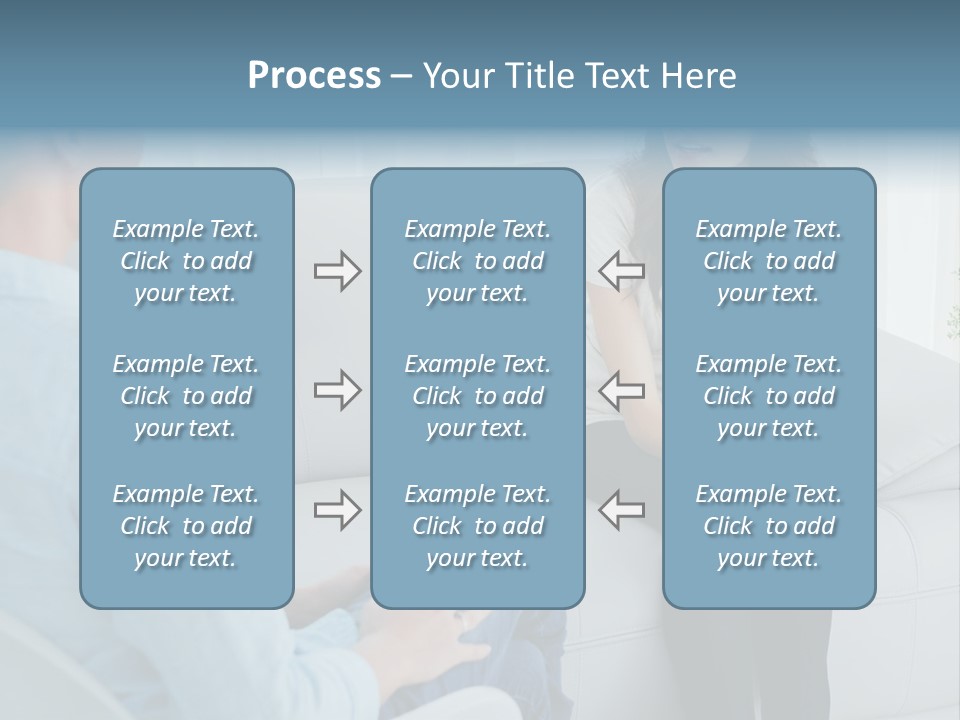 Process – Your Title Text Here

Example Text. Click to add your text.

Example Text. Click to add your text.

Example Text. Click to add your text.

Example Text. Click to add your text.

Example Text. Click to add your text.

Example Text. Click to add your text.

Example Text. Click to add your text.

Example Text. Click to add your text.

Example Text. Click to add your text.